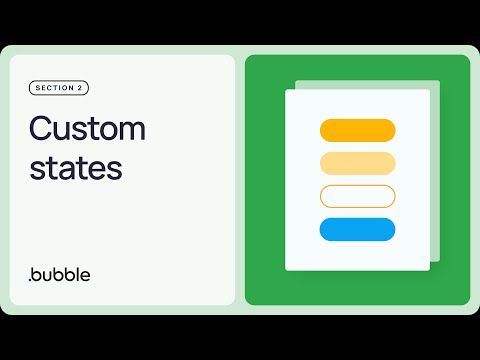 SECTION 2

Custom states

.bubble